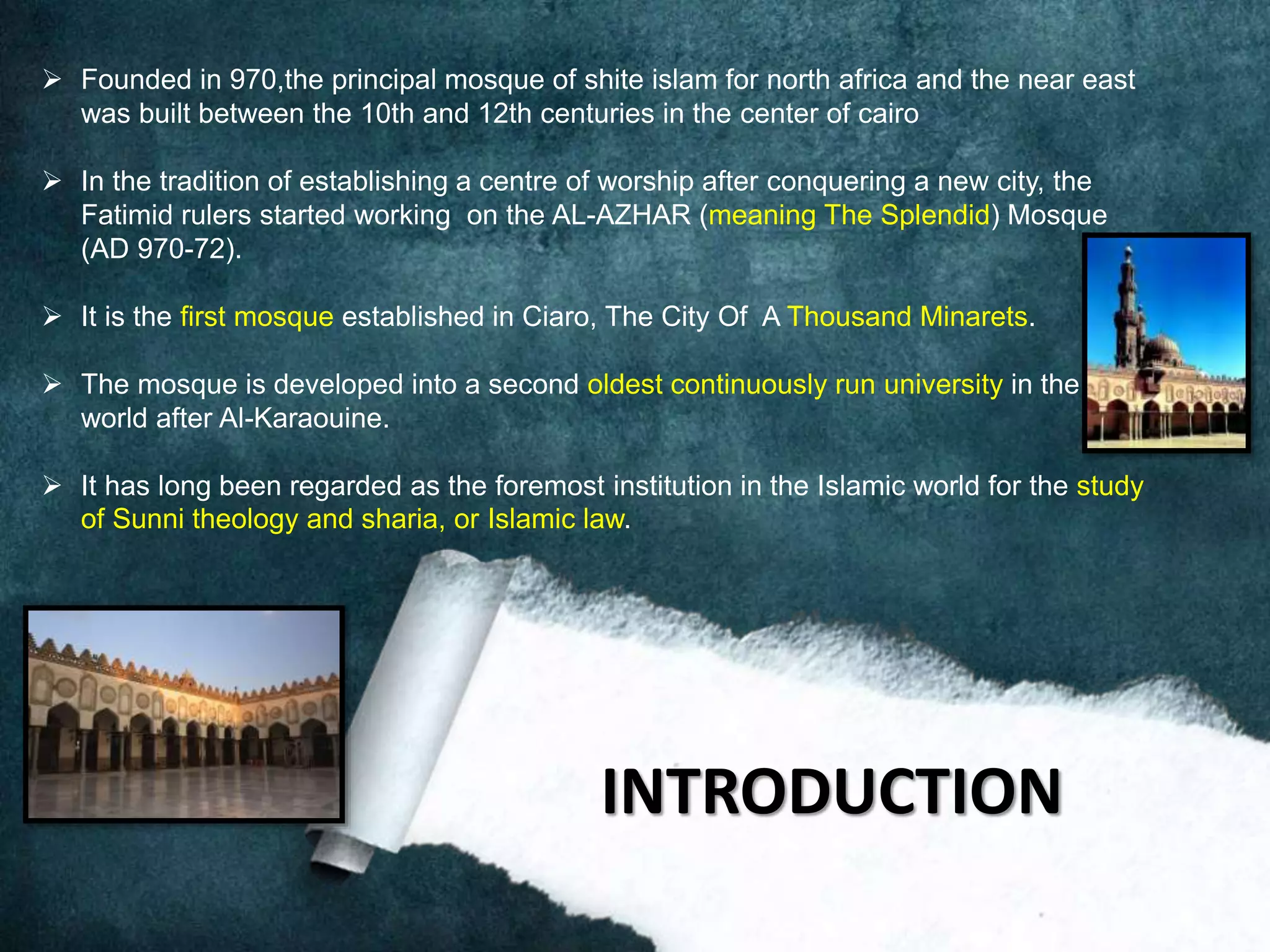 ➢ Founded in 970,the principal mosque of shite islam for north africa and the near east was built between the 10th and 12th centuries in the center of cairo

➢ In the tradition of establishing a centre of worship after conquering a new city, the Fatimid rulers started working on the AL-AZHAR (meaning The Splendid) Mosque (AD 970-72).

➢ It is the first mosque established in Ciaro, The City Of A Thousand Minarets.

➢ The mosque is developed into a second oldest continuously run university in the world after Al-Karaouine.

➢ It has long been regarded as the foremost institution in the Islamic world for the study of Sunni theology and sharia, or Islamic law.

INTRODUCTION